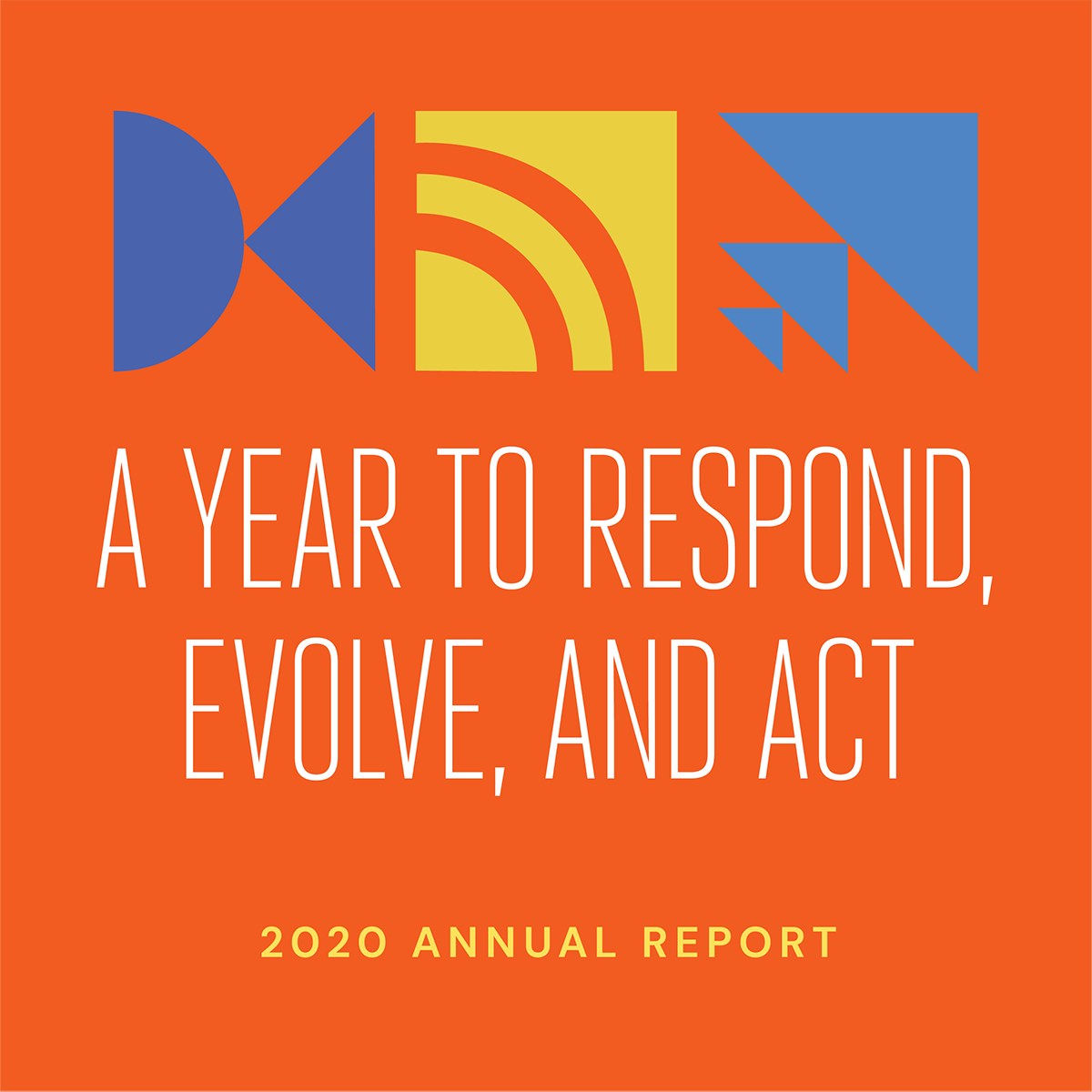 A YEAR TO RESPOND, EVOLVE, AND ACT

2020 ANNUAL REPORT